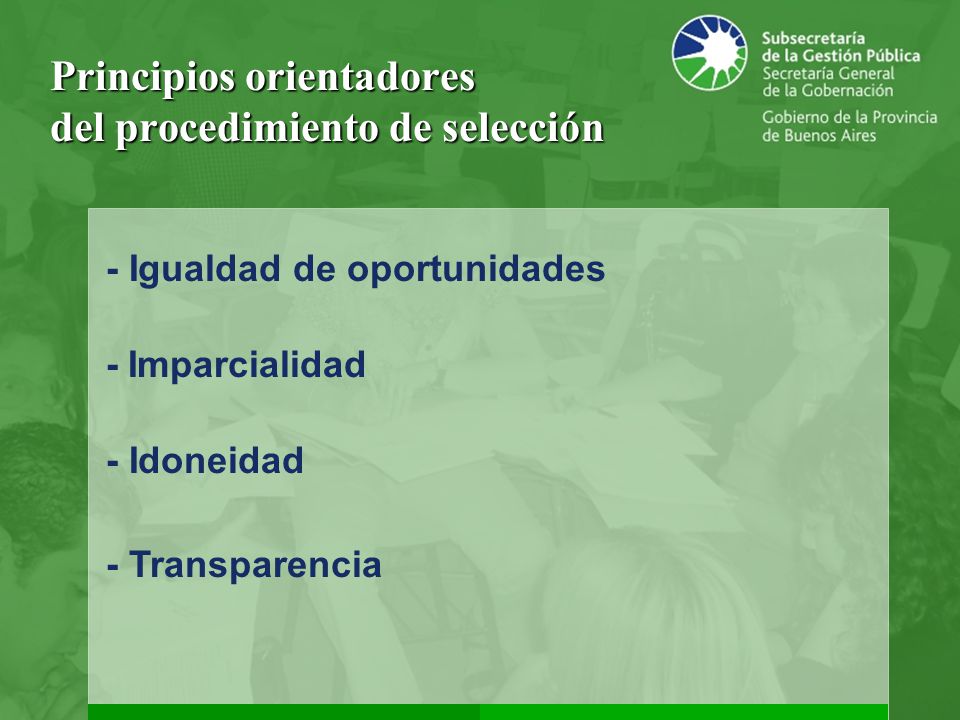 Principios orientadores
del procedimiento de selección

Subsecretaría
de la Gestión Pública
Secretaría General
de la Gobernación
Gobierno de la Provincia
de Buenos Aires

- Igualdad de oportunidades

- Imparcialidad

- Idoneidad

- Transparencia